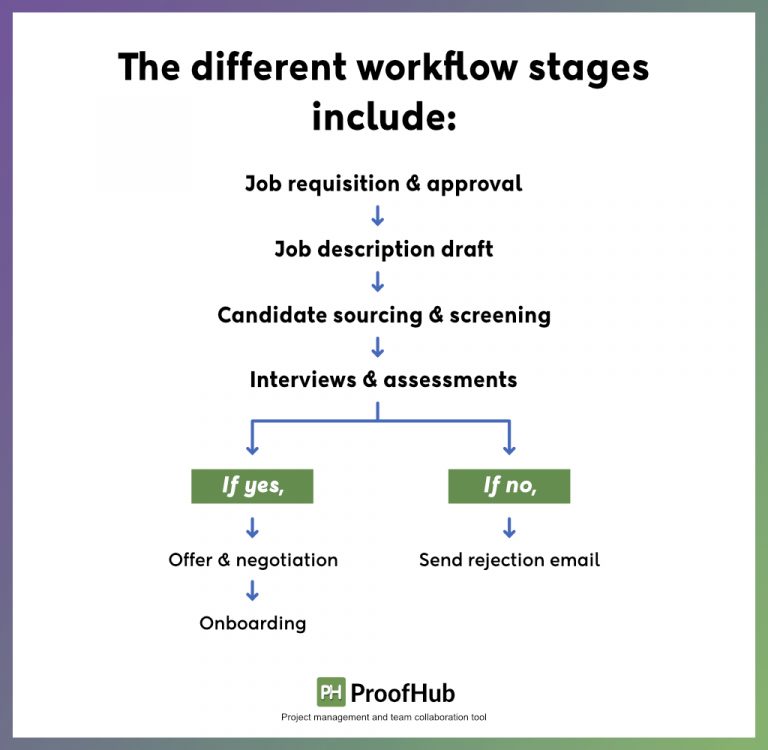 The different workflow stages include:

Job requisition & approval

Job description draft

Candidate sourcing & screening

Interviews & assessments

If yes,

Offer & negotiation

Onboarding

If no,

Send rejection email

PH ProofHub
Project management and team collaboration tool